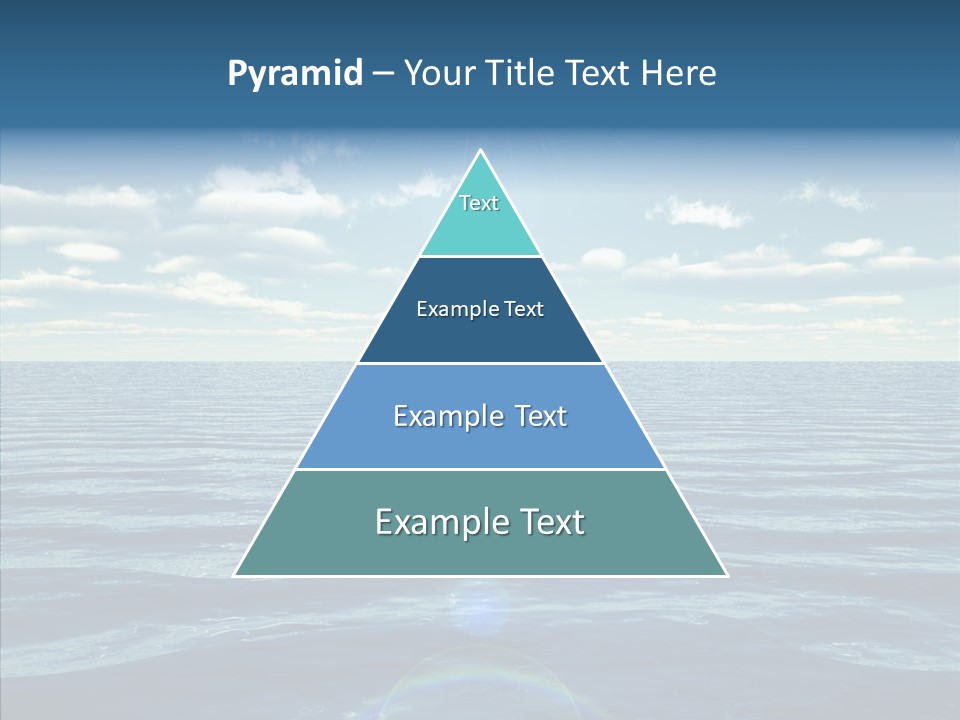 Pyramid – Your Title Text Here

Text

Example Text

Example Text

Example Text